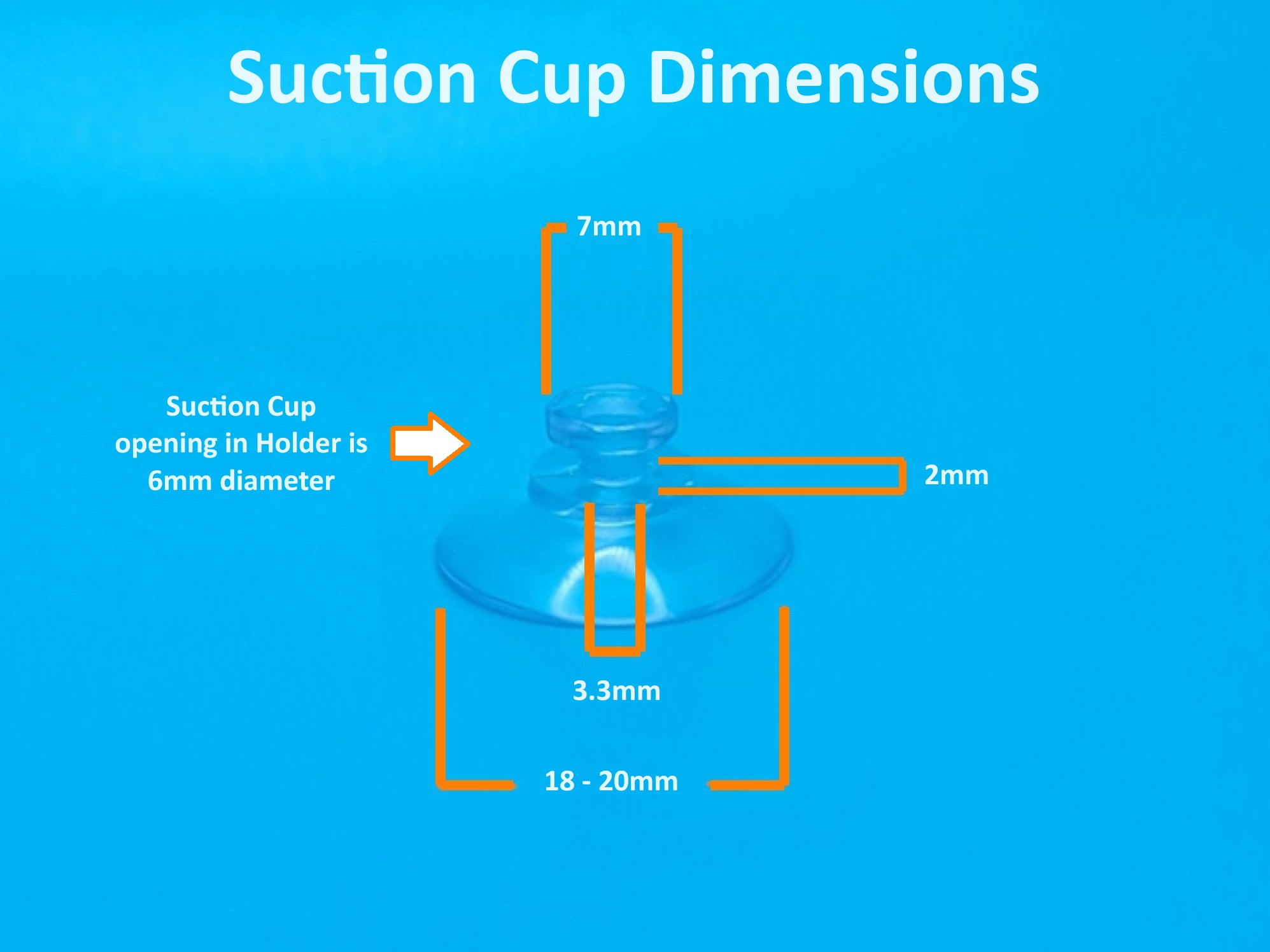 Suction Cup Dimensions

7mm

Suction Cup opening in Holder is 6mm diameter

2mm

3.3mm

18 - 20mm